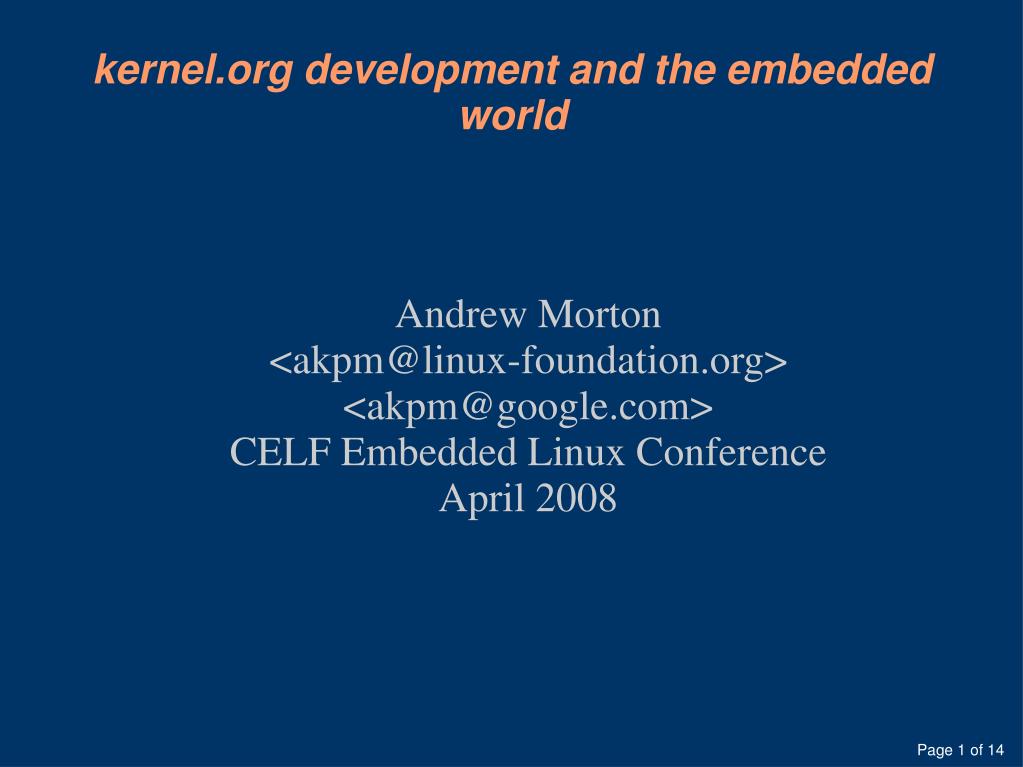 kernel.org development and the embedded world

Andrew Morton
<akpm@linux-foundation.org>
<akpm@google.com>
CELF Embedded Linux Conference
April 2008

Page 1 of 14